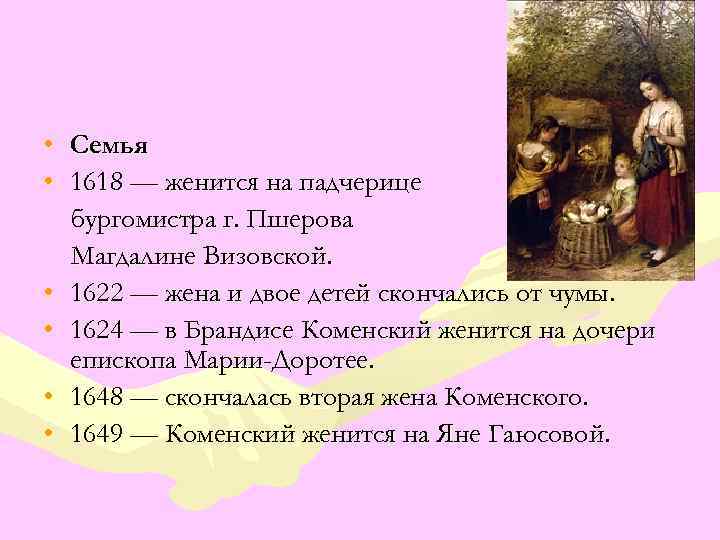 • Семья
• 1618 — женится на падчерице бургомистра г. Пшерова Магдалине Визовской.
• 1622 — жена и двое детей скончались от чумы.
• 1624 — в Брандисе Коменский женится на дочери епископа Марии-Доротее.
• 1648 — скончалась вторая жена Коменского.
• 1649 — Коменский женится на Яне Гаюсовой.